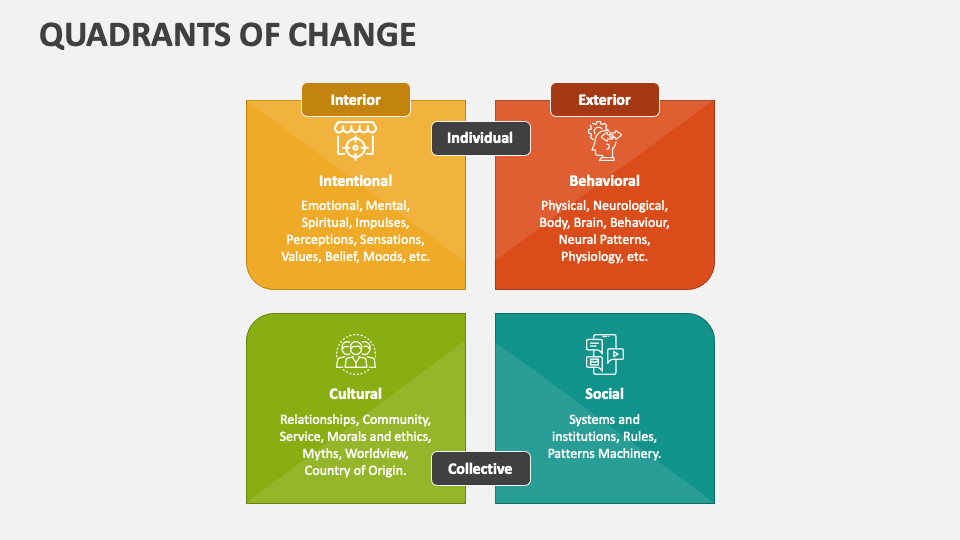 QUADRANTS OF CHANGE

Interior

Exterior

Individual

Intentional

Emotional, Mental, Spiritual, Impulses, Perceptions, Sensations, Values, Belief, Moods, etc.

Behavioral

Physical, Neurological, Body, Brain, Behaviour, Neural Patterns, Physiology, etc.

Cultural

Relationships, Community, Service, Morals and ethics, Myths, Worldview, Country of Origin.

Social

Systems and institutions, Rules, Patterns Machinery.

Collective